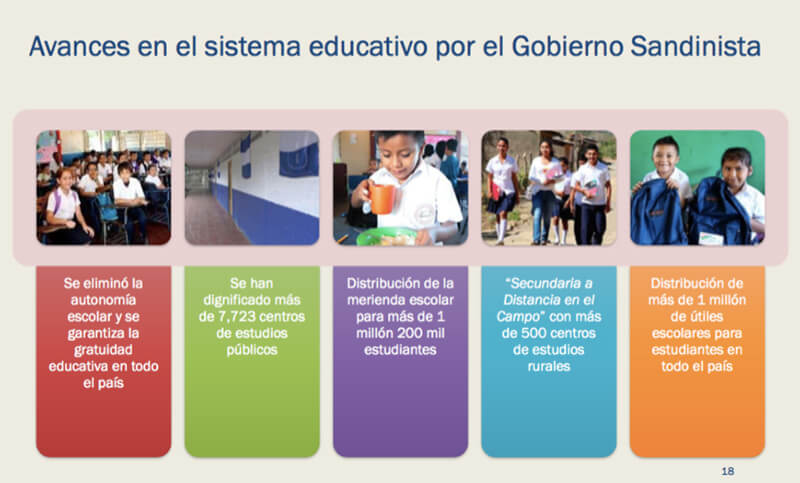 Avances en el sistema educativo por el Gobierno Sandinista

Se eliminó la autonomía escolar y se garantiza la gratuidad educativa en todo el país

Se han dignificado más de 7,723 centros de estudios públicos

Distribución de la merienda escolar para más de 1 millón 200 mil estudiantes

"Secundaria a Distancia en el Campo" con más de 500 centros de estudios rurales

Distribución de más de 1 millón de útiles escolares para estudiantes en todo el país

18